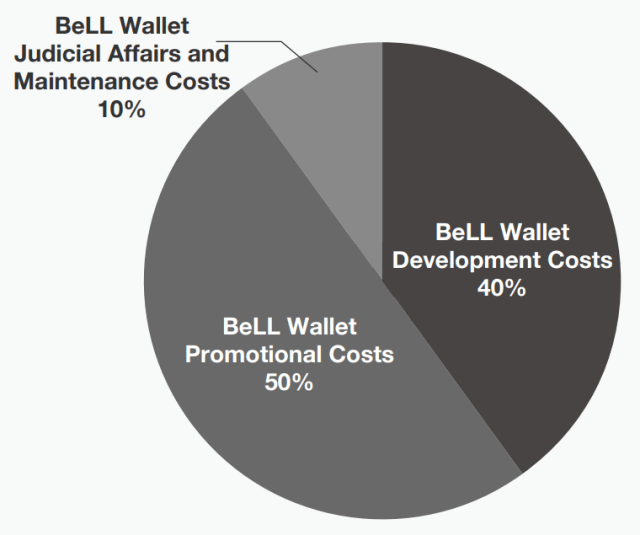 BeLL Wallet
Judicial Affairs and
Maintenance Costs
10%

BeLL Wallet
Development Costs
40%

BeLL Wallet
Promotional Costs
50%